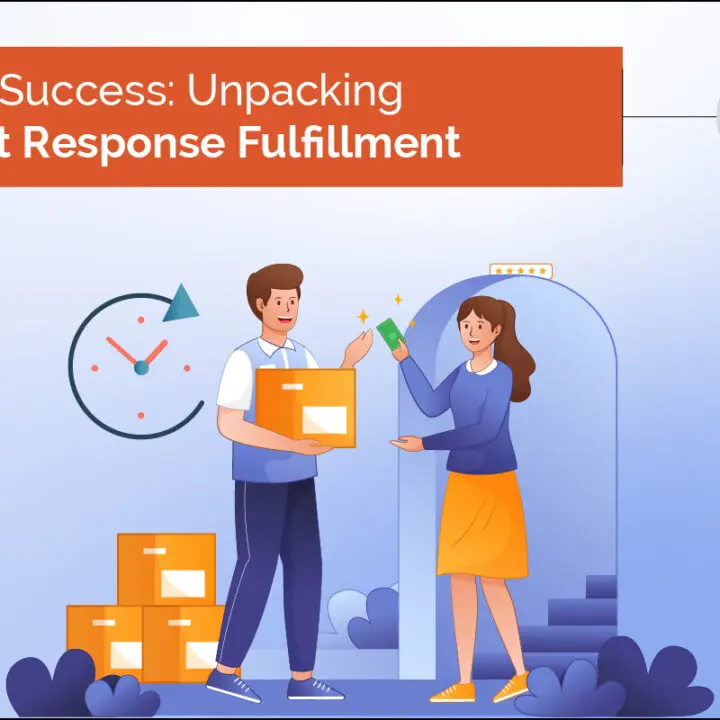 Success: Unpacking
t Response Fulfillment